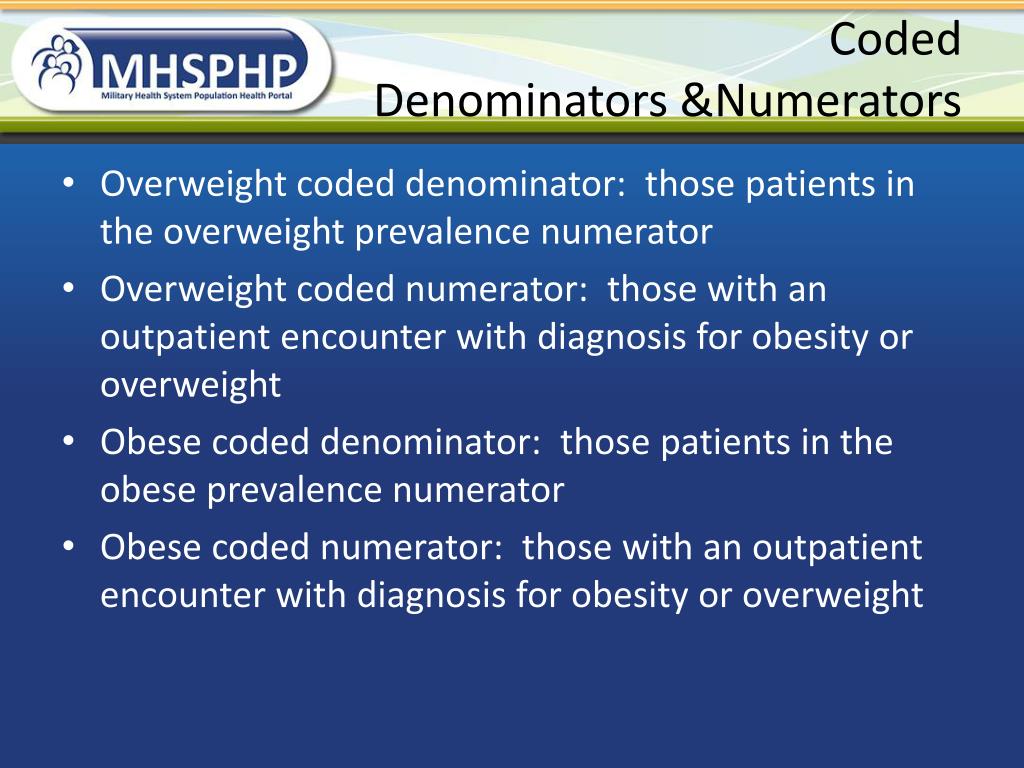 MHSPHP
Military Health System Population Health Portal

Coded
Denominators &Numerators

• Overweight coded denominator: those patients in the overweight prevalence numerator
• Overweight coded numerator: those with an outpatient encounter with diagnosis for obesity or overweight
• Obese coded denominator: those patients in the obese prevalence numerator
• Obese coded numerator: those with an outpatient encounter with diagnosis for obesity or overweight